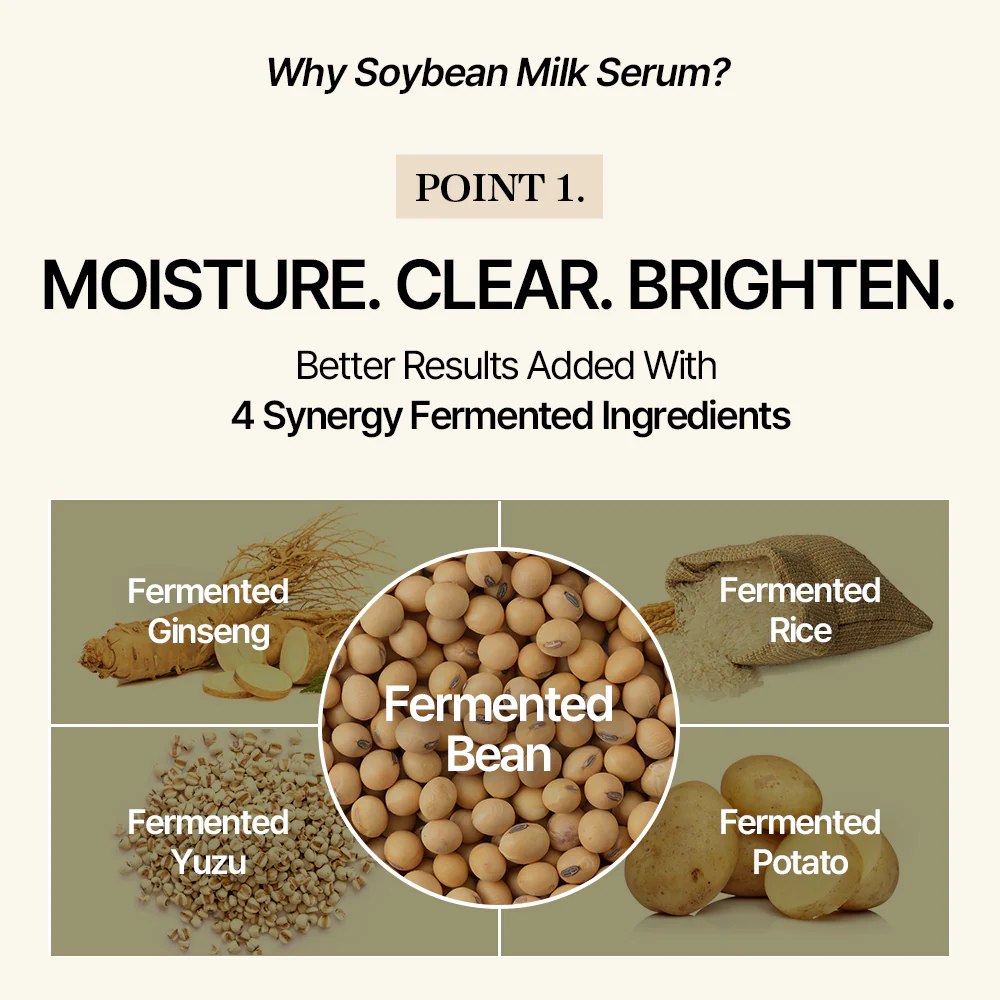 Why Soybean Milk Serum?

POINT 1.

MOISTURE. CLEAR. BRIGHTEN.

Better Results Added With
4 Synergy Fermented Ingredients

Fermented Ginseng

Fermented Rice

Fermented Bean

Fermented Yuzu

Fermented Potato